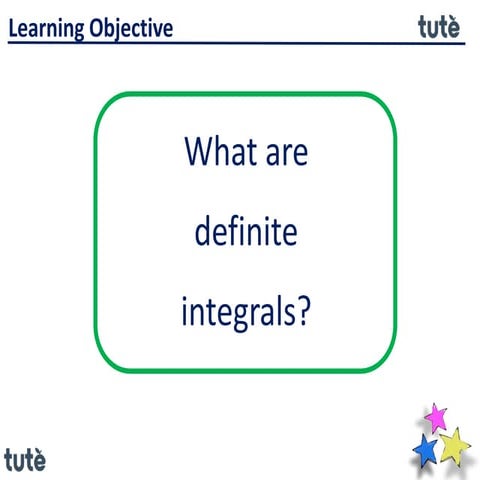 Learning Objective

tutè

What are definite integrals?

tutè